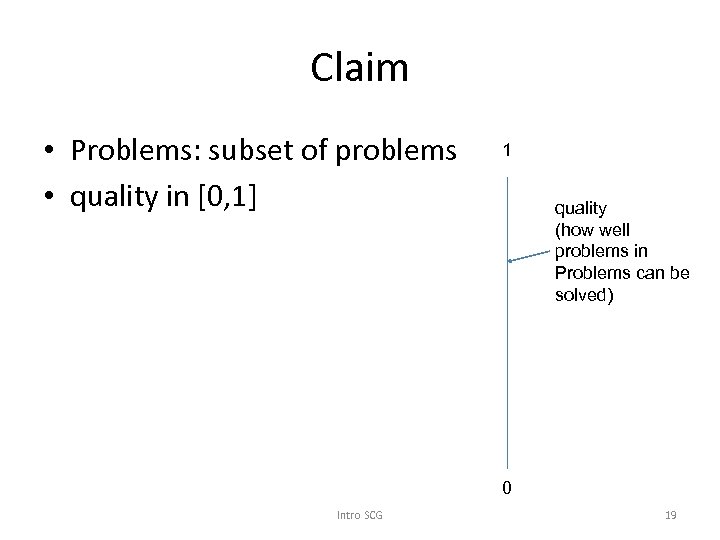 Claim

• Problems: subset of problems
• quality in [0,1]

1

quality (how well problems in Problems can be solved)

0

Intro SCG

19